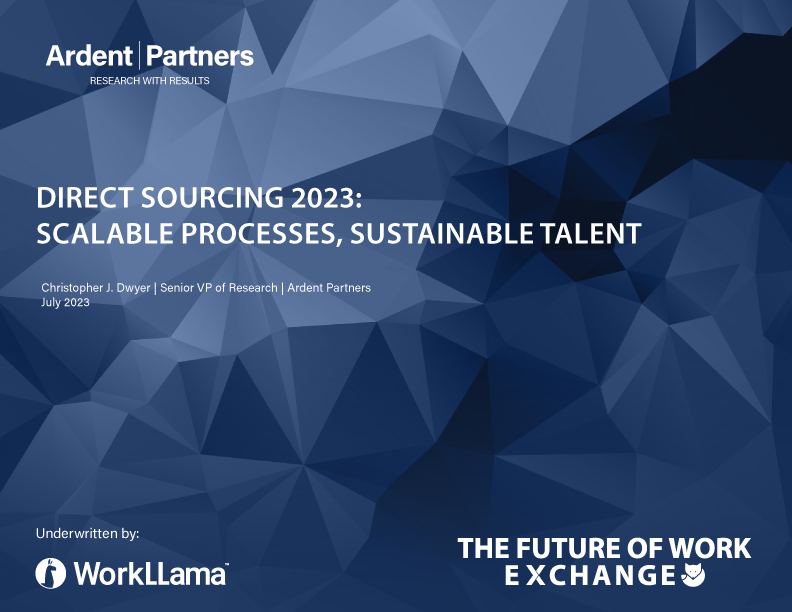 Ardent | Partners
RESEARCH WITH RESULTS

DIRECT SOURCING 2023:
SCALABLE PROCESSES, SUSTAINABLE TALENT

Christopher J. Dwyer | Senior VP of Research | Ardent Partners
July 2023

Underwritten by:

WorkLLama™

THE FUTURE OF WORK
EXCHANGE